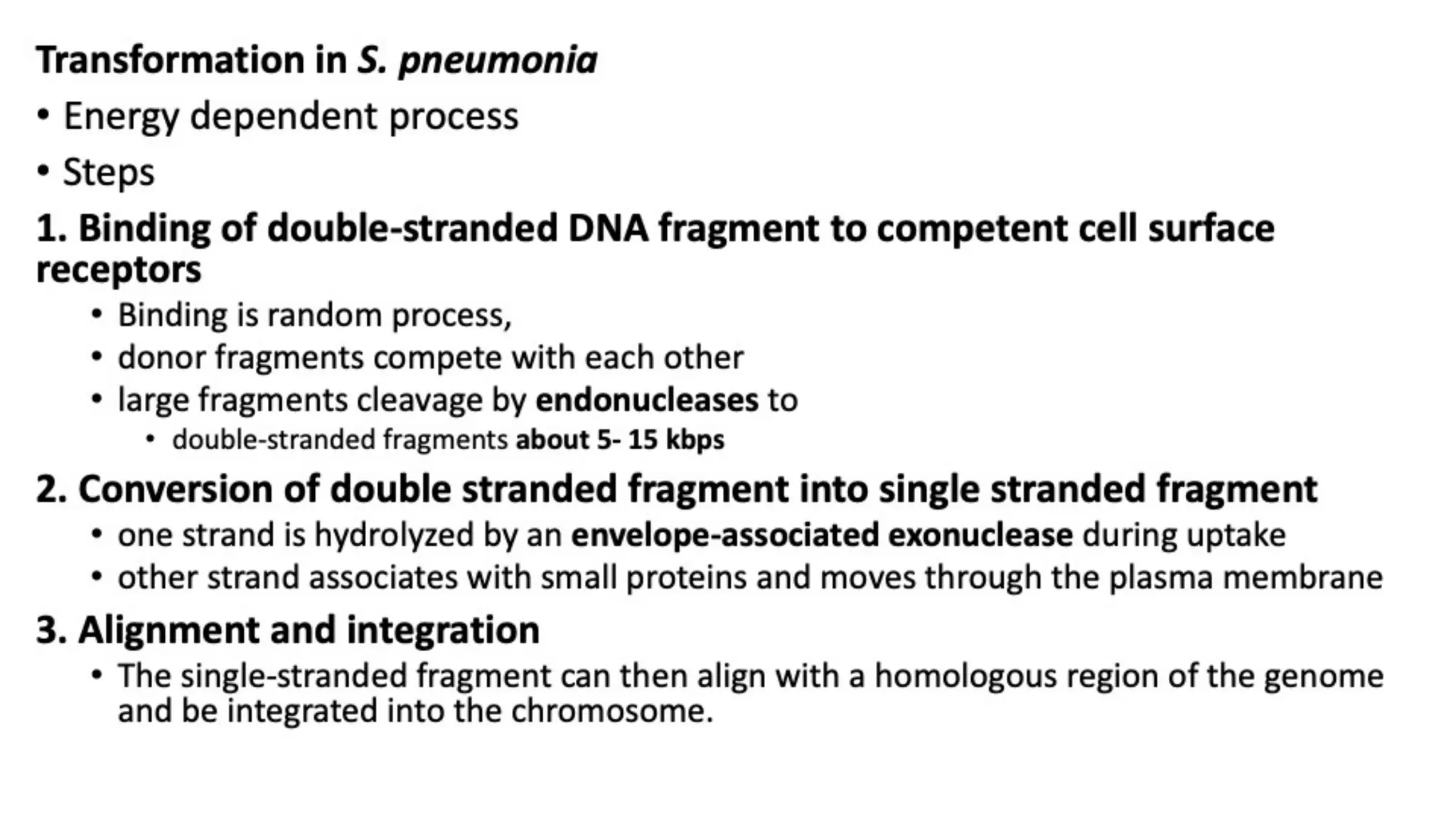 Transformation in S. pneumonia

• Energy dependent process

• Steps

1. Binding of double-stranded DNA fragment to competent cell surface receptors

• Binding is random process,
• donor fragments compete with each other
• large fragments cleavage by endonucleases to
  • double-stranded fragments about 5- 15 kbps

2. Conversion of double stranded fragment into single stranded fragment

• one strand is hydrolyzed by an envelope-associated exonuclease during uptake
• other strand associates with small proteins and moves through the plasma membrane

3. Alignment and integration

• The single-stranded fragment can then align with a homologous region of the genome and be integrated into the chromosome.